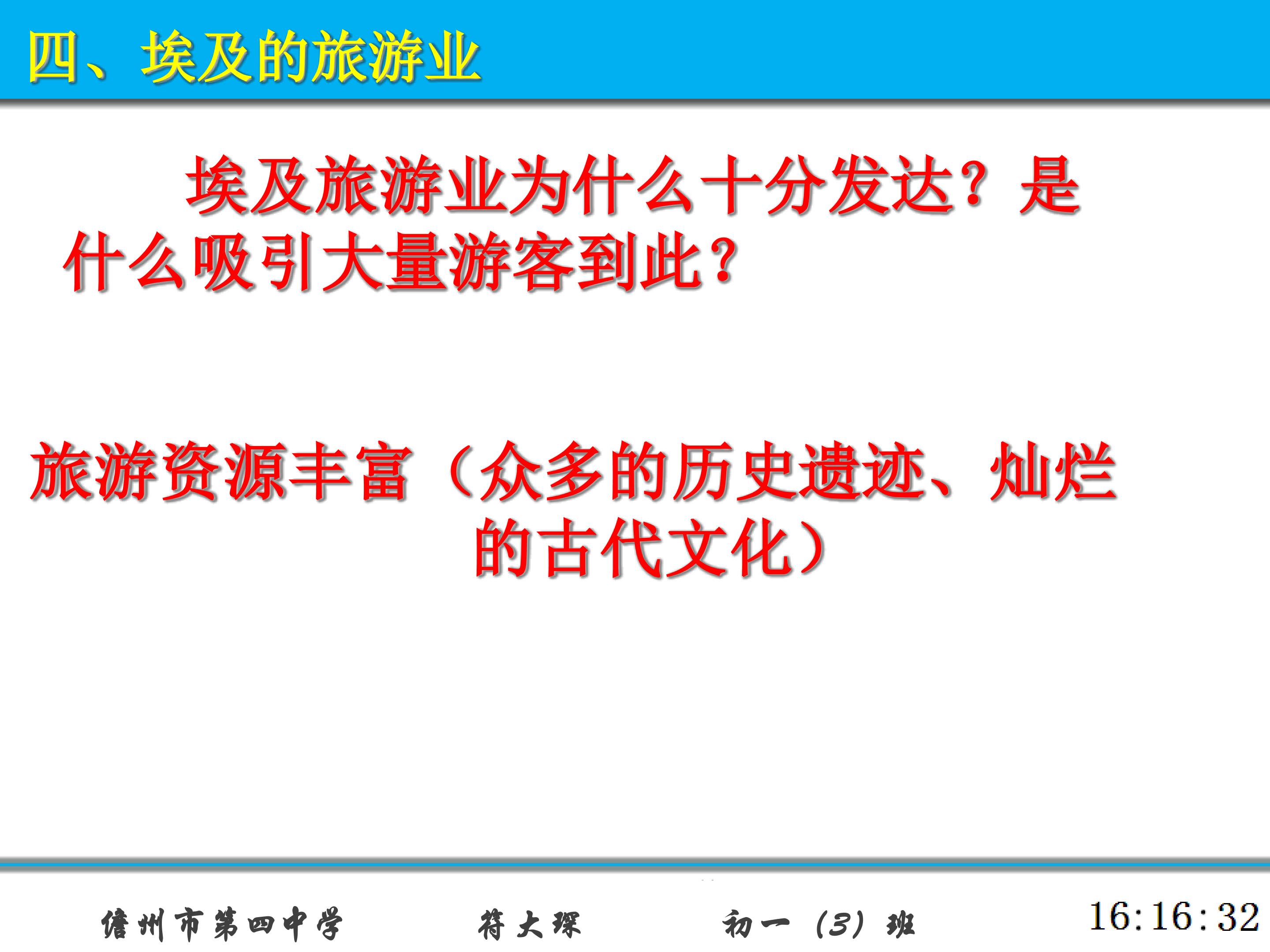 四、埃及的旅游业

埃及旅游业为什么十分发达？是什么吸引大量游客到此？

旅游资源丰富（众多的历史遗迹、灿烂的古代文化）

儋州市第四中学 符大琛 初一（3）班 16:16:32